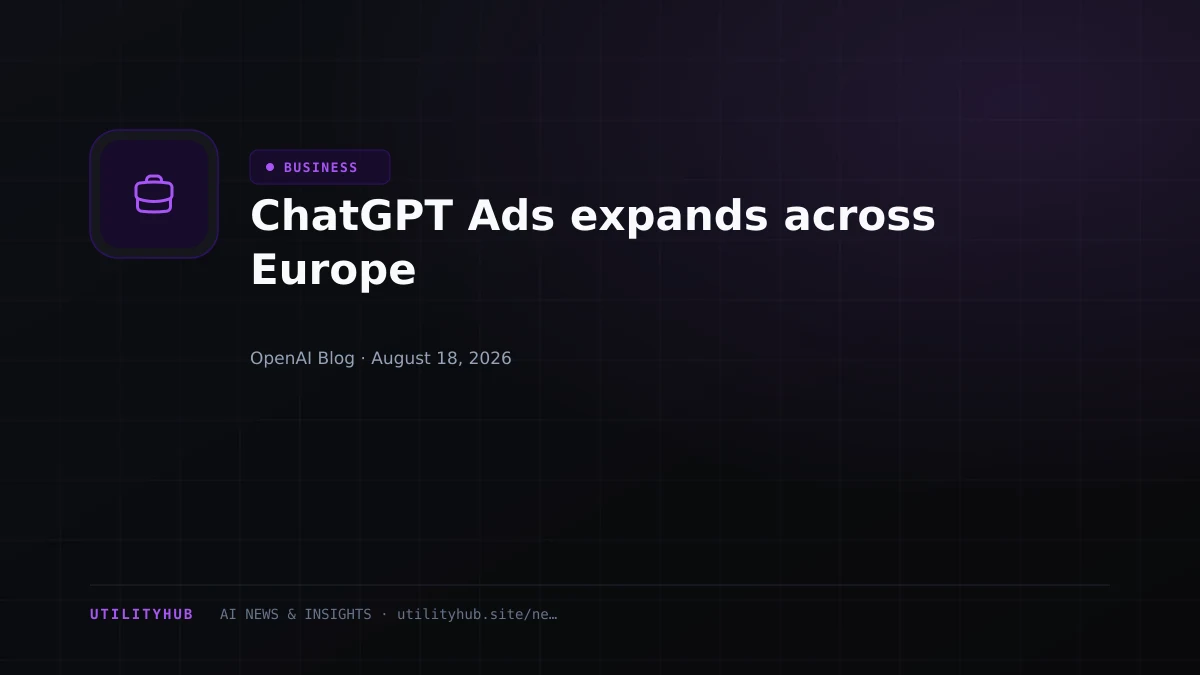 BUSINESS

ChatGPT Ads expands across Europe

OpenAI Blog · August 18, 2026

UTILITYHUB AI NEWS & INSIGHTS · utilityhub.site/ne…